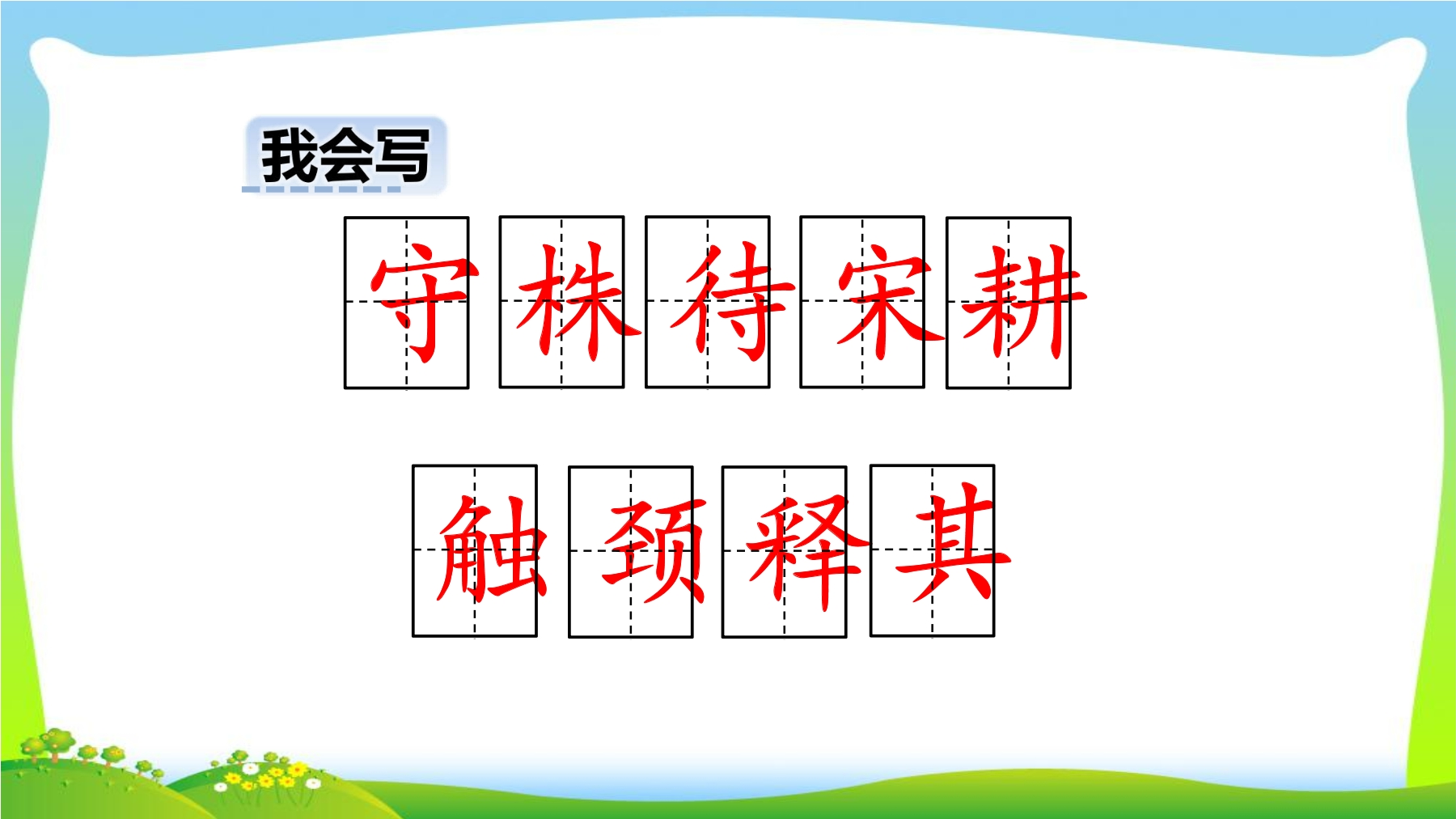 我会写

守 株 待 宋 耕

触 颈 释 其